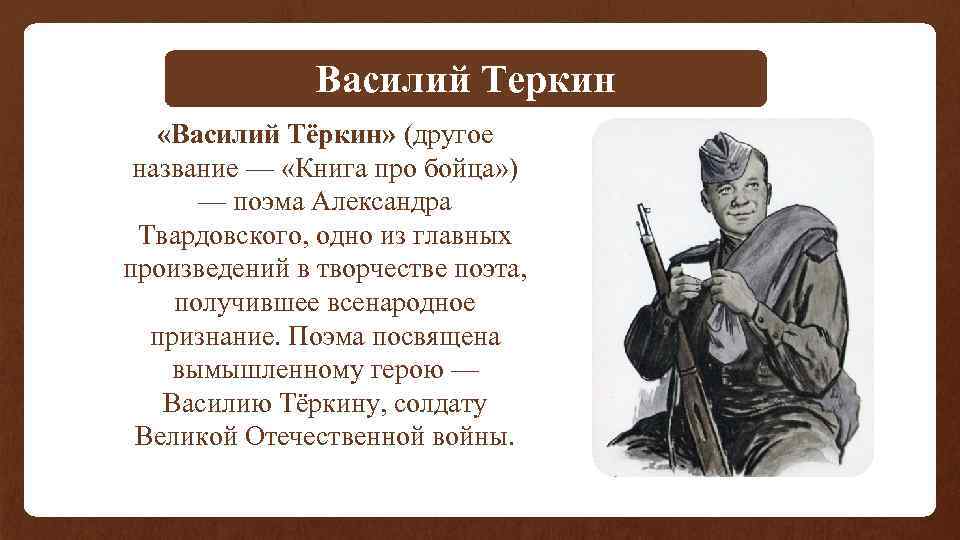 Василий Теркин

«Василий Тёркин» (другое название — «Книга про бойца») — поэма Александра Твардовского, одно из главных произведений в творчестве поэта, получившее всенародное признание. Поэма посвящена вымышленному герою — Василию Тёркину, солдату Великой Отечественной войны.